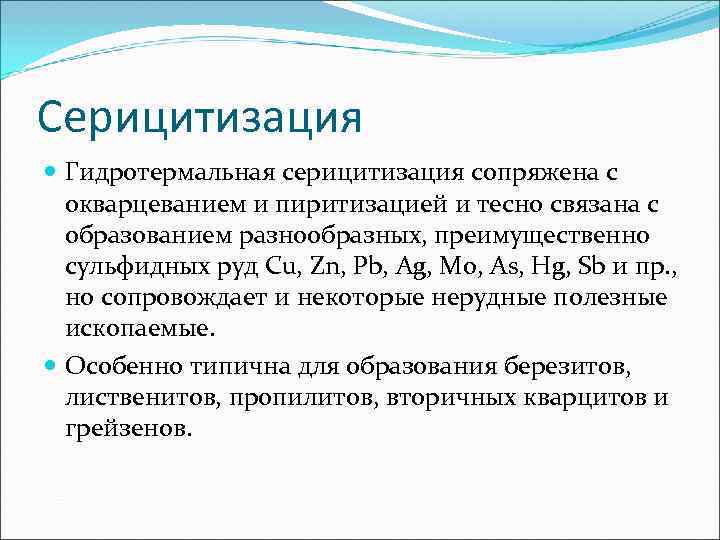 Серицитизация

Гидротермальная серицитизация сопряжена с окварцеванием и пиритизацией и тесно связана с образованием разнообразных, преимущественно сульфидных руд Cu, Zn, Pb, Ag, Mo, As, Hg, Sb и пр., но сопровождает и некоторые нерудные полезные ископаемые.

Особенно типична для образования березитов, лиственитов, пропилитов, вторичных кварцитов и грейзенов.